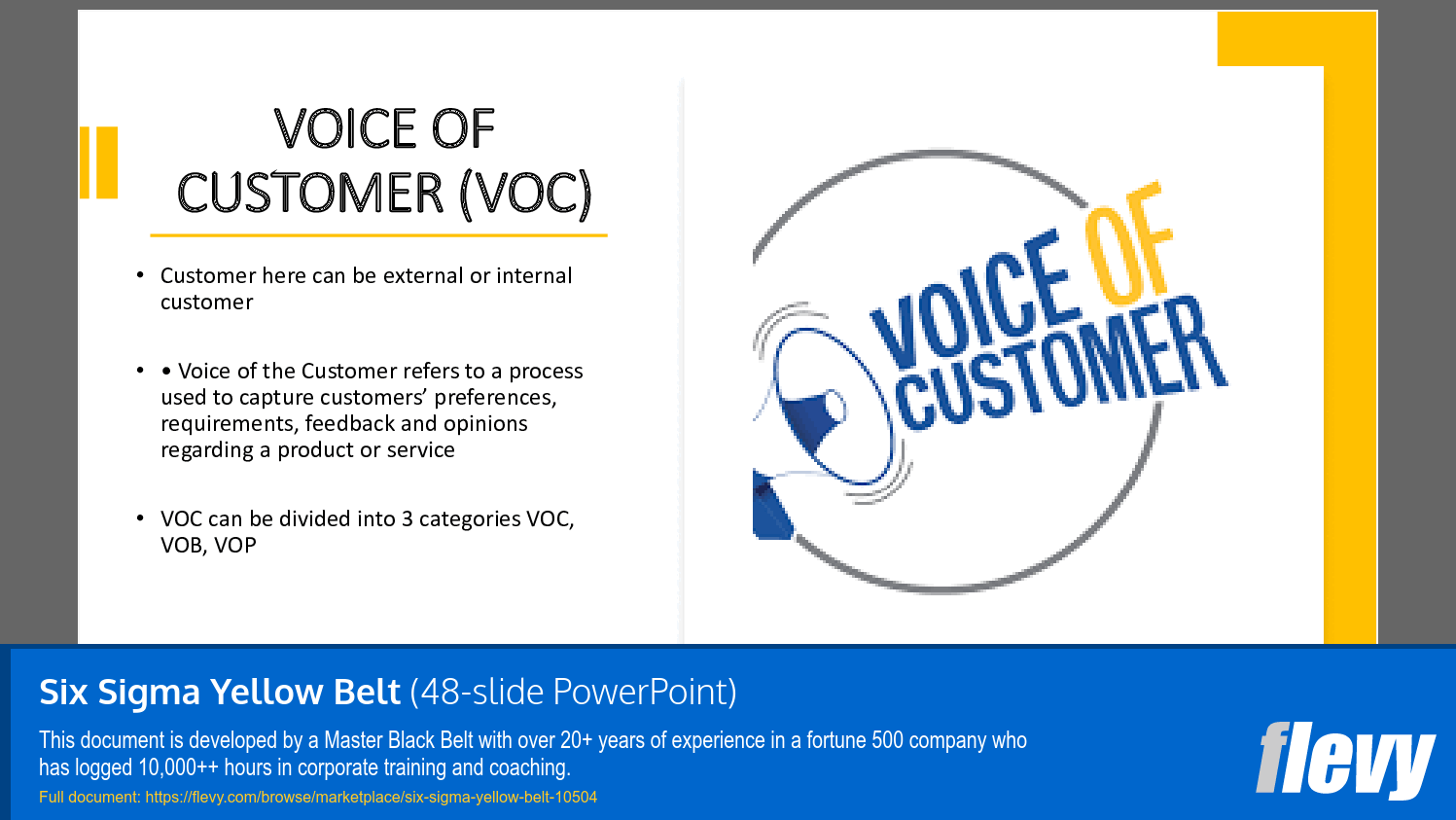 VOICE OF CUSTOMER (VOC)

• Customer here can be external or internal customer

• • Voice of the Customer refers to a process used to capture customers' preferences, requirements, feedback and opinions regarding a product or service

• VOC can be divided into 3 categories VOC, VOB, VOP

VOICE OF CUSTOMER

Six Sigma Yellow Belt (48-slide PowerPoint)

This document is developed by a Master Black Belt with over 20+ years of experience in a fortune 500 company who has logged 10,000++ hours in corporate training and coaching.

Full document: https://flevy.com/browse/marketplace/six-sigma-yellow-belt-10504

flevy